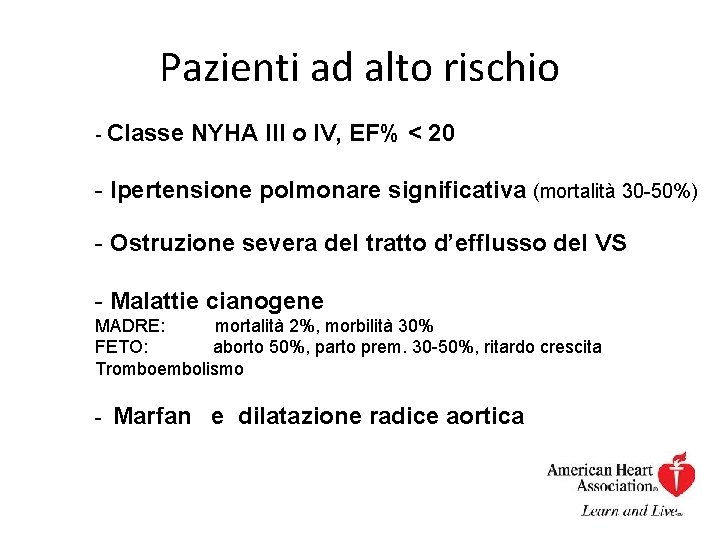 Pazienti ad alto rischio

- Classe NYHA III o IV, EF% < 20

- Ipertensione polmonare significativa (mortalità 30-50%)

- Ostruzione severa del tratto d'efflusso del VS

- Malattie cianogene
MADRE: mortalità 2%, morbilità 30%
FETO: aborto 50%, parto prem. 30-50%, ritardo crescita
Tromboembolismo

- Marfan e dilatazione radice aortica

American Heart Association
Learn and Live